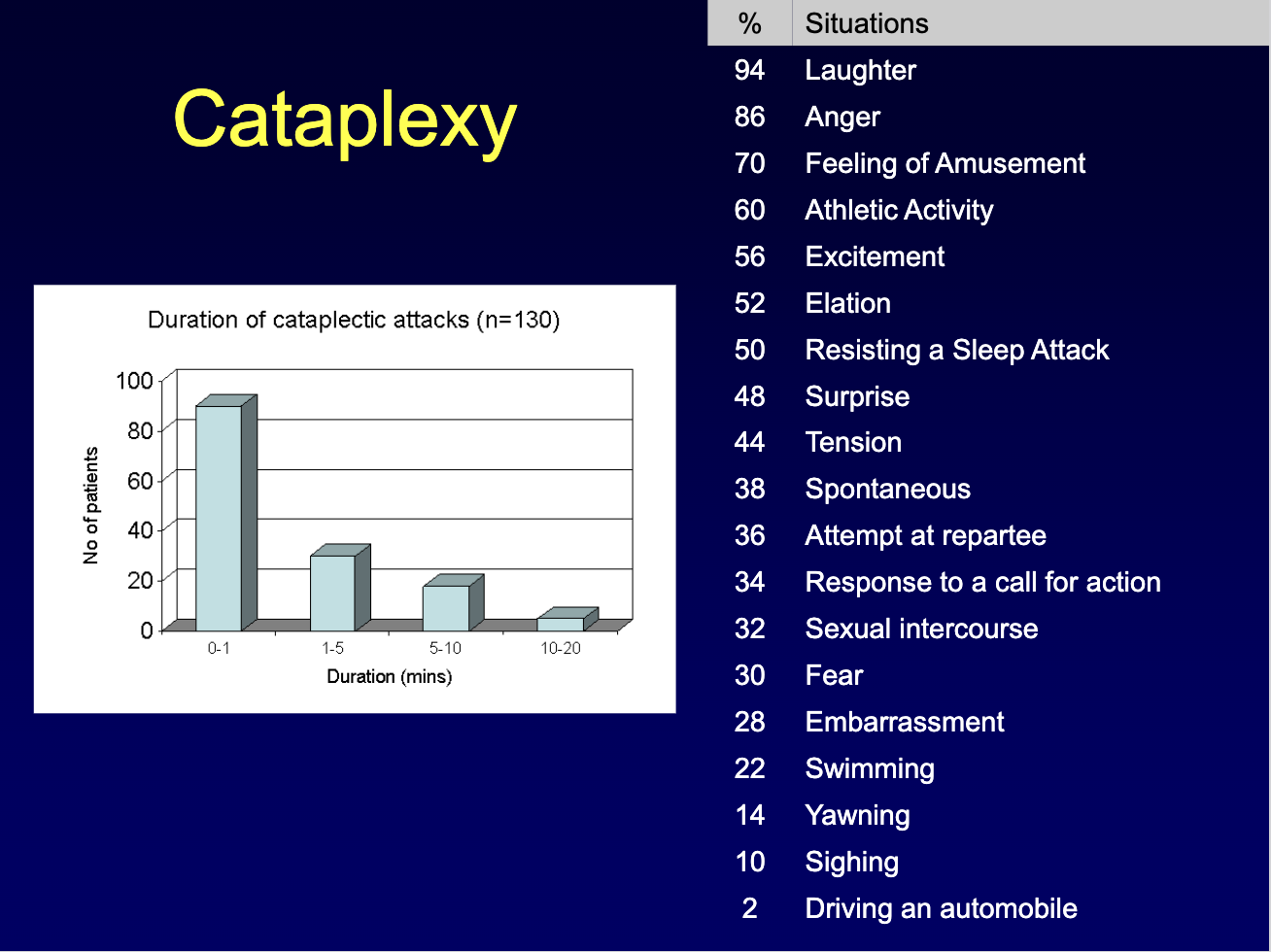 Cataplexy

Duration of cataplectic attacks (n=130)

No of patients

100
80
60
40
20
0

0-1
1-5
5-10
10-20

Duration (mins)

| % | Situations |
|---|---|
| 94 | Laughter |
| 86 | Anger |
| 70 | Feeling of Amusement |
| 60 | Athletic Activity |
| 56 | Excitement |
| 52 | Elation |
| 50 | Resisting a Sleep Attack |
| 48 | Surprise |
| 44 | Tension |
| 38 | Spontaneous |
| 36 | Attempt at repartee |
| 34 | Response to a call for action |
| 32 | Sexual intercourse |
| 30 | Fear |
| 28 | Embarrassment |
| 22 | Swimming |
| 14 | Yawning |
| 10 | Sighing |
| 2 | Driving an automobile |